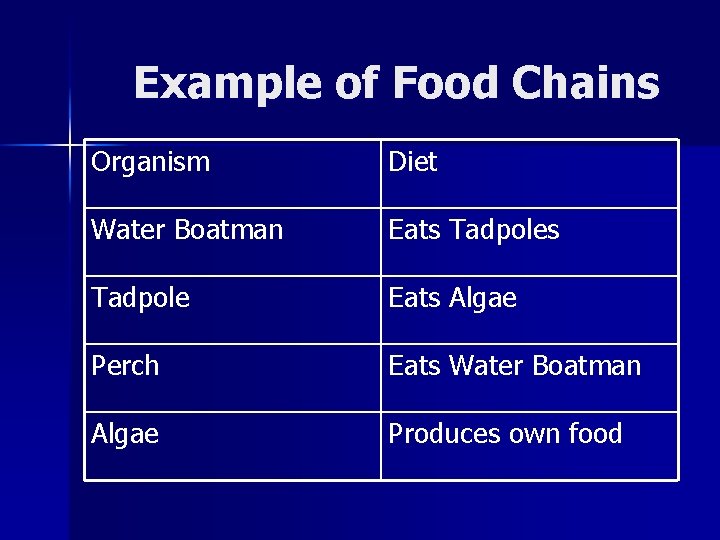 Example of Food Chains

| Organism | Diet |
|---|---|
| Water Boatman | Eats Tadpoles |
| Tadpole | Eats Algae |
| Perch | Eats Water Boatman |
| Algae | Produces own food |